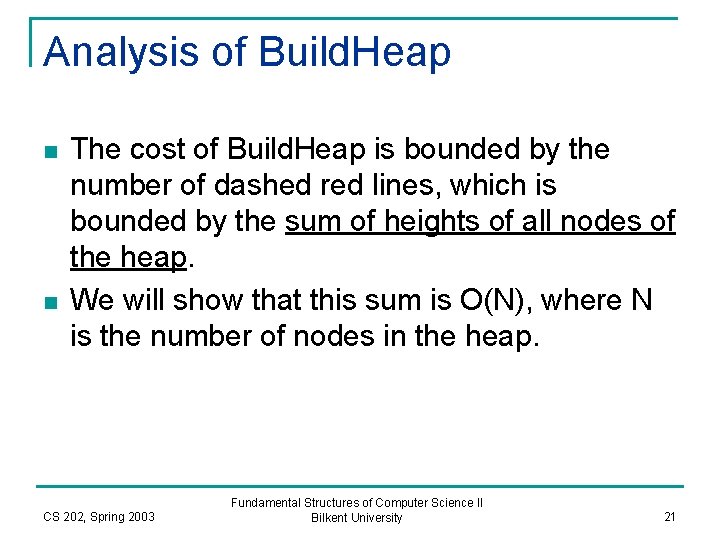 Analysis of BuildHeap

- The cost of BuildHeap is bounded by the number of dashed red lines, which is bounded by the sum of heights of all nodes of the heap.
- We will show that this sum is O(N), where N is the number of nodes in the heap.

CS 202, Spring 2003

Fundamental Structures of Computer Science II
Bilkent University

21